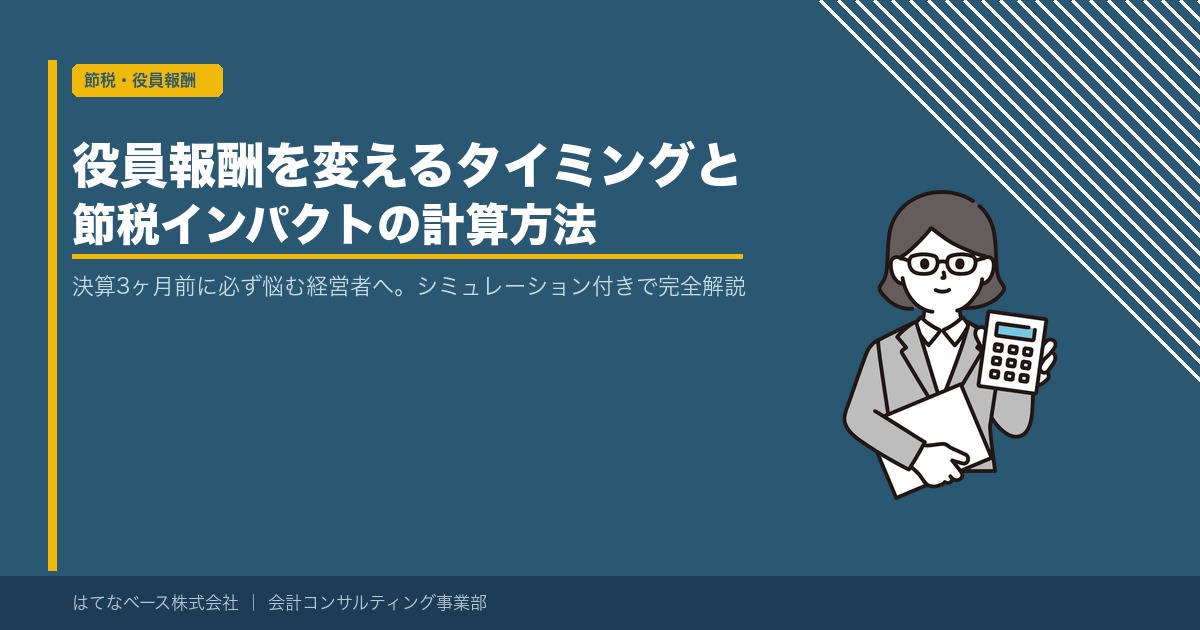 節税・役員報酬

役員報酬を変えるタイミングと節税インパクトの計算方法

決算3ヶ月前に必ず悩む経営者へ。シミュレーション付きで完全解説

はてなベース株式会社 ｜ 会計コンサルティング事業部